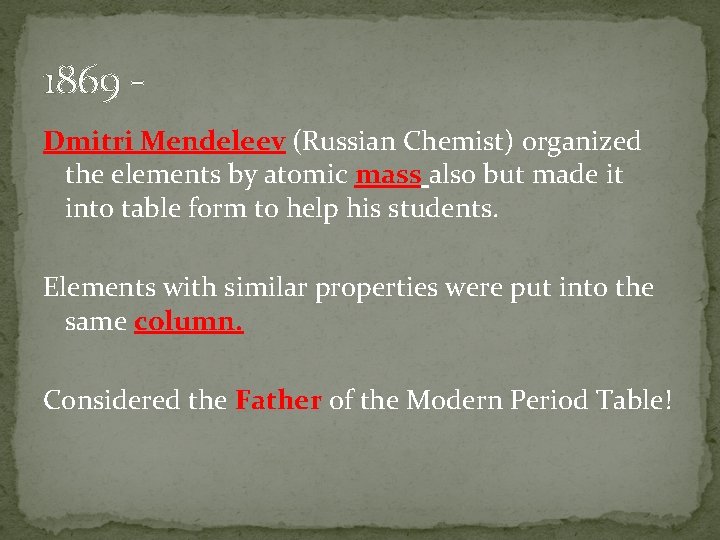 1869 -

Dmitri Mendeleev (Russian Chemist) organized the elements by atomic mass also but made it into table form to help his students.

Elements with similar properties were put into the same column.

Considered the Father of the Modern Period Table!